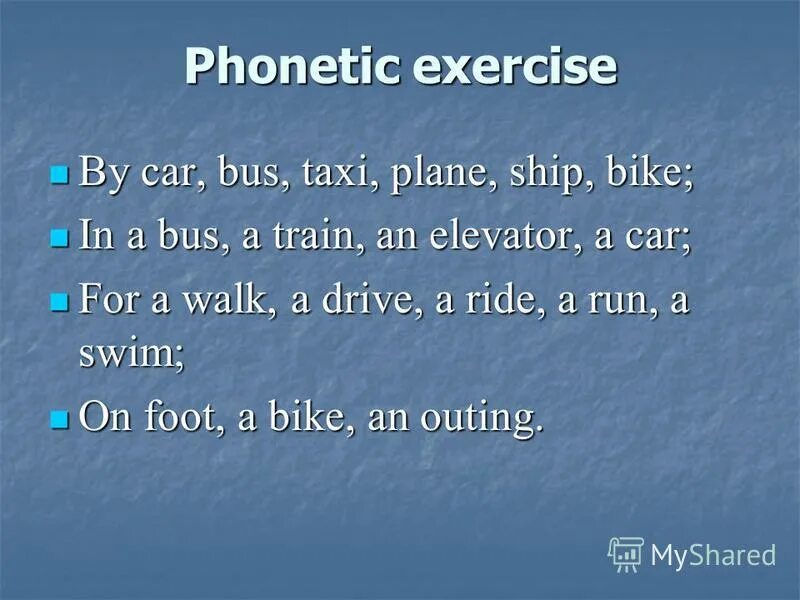 Phonetic exercise

By car, bus, taxi, plane, ship, bike;

In a bus, a train, an elevator, a car;

For a walk, a drive, a ride, a run, a swim;

On foot, a bike, an outing.

MyShared